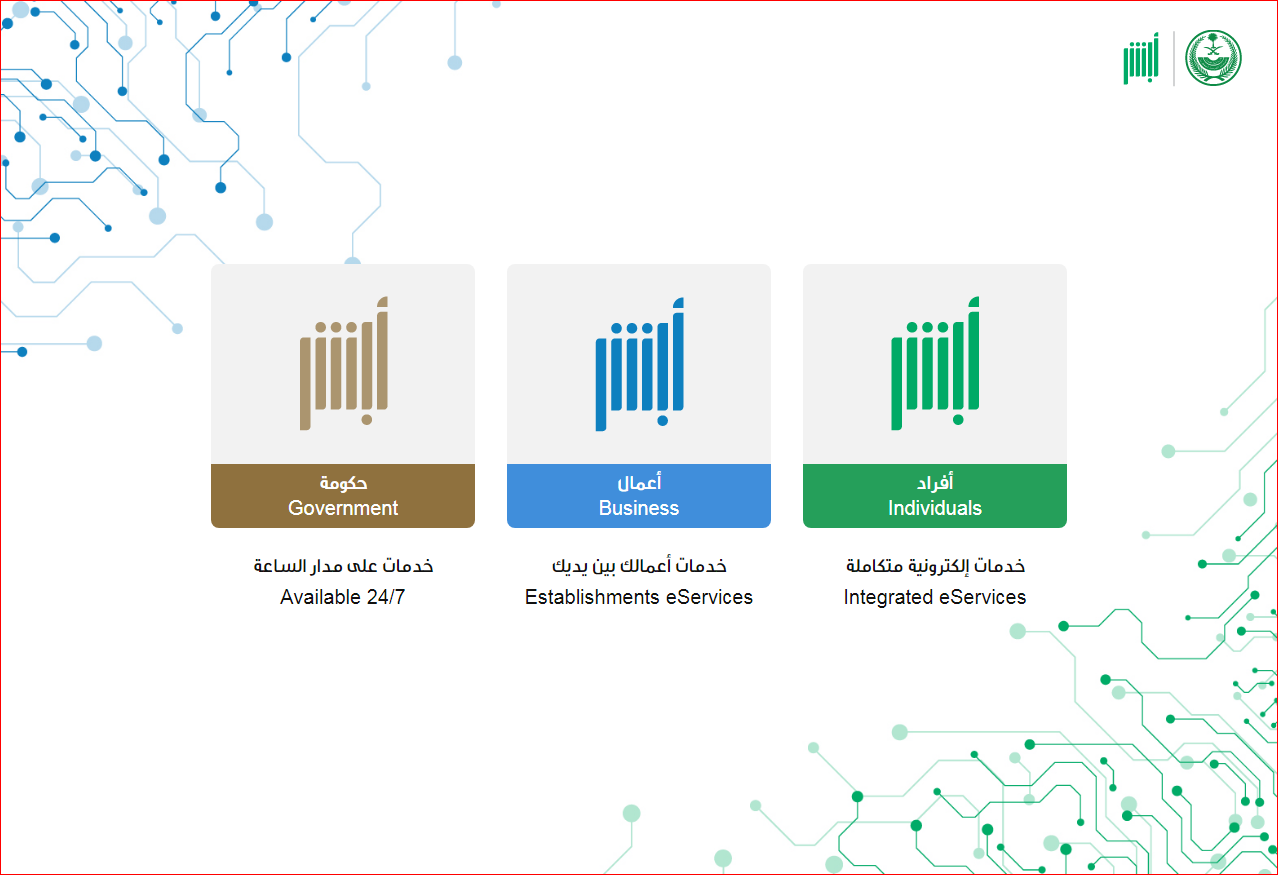 أبشر

أبشر
أفراد
Individuals
خدمات إلكترونية متكاملة
Integrated eServices

أبشر
أعمال
Business
خدمات أعمالك بين يديك
Establishments eServices

أبشر
حكومة
Government
خدمات على مدار الساعة
Available 24/7